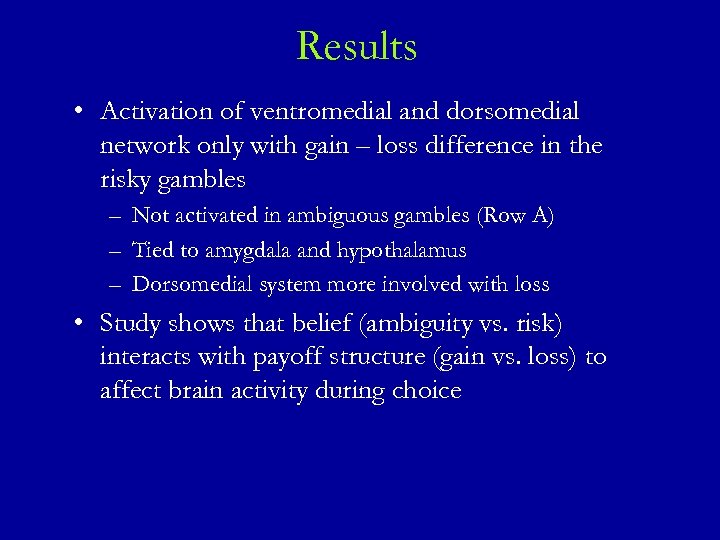 Results

• Activation of ventromedial and dorsomedial network only with gain – loss difference in the risky gambles
– Not activated in ambiguous gambles (Row A)
– Tied to amygdala and hypothalamus
– Dorsomedial system more involved with loss

• Study shows that belief (ambiguity vs. risk) interacts with payoff structure (gain vs. loss) to affect brain activity during choice